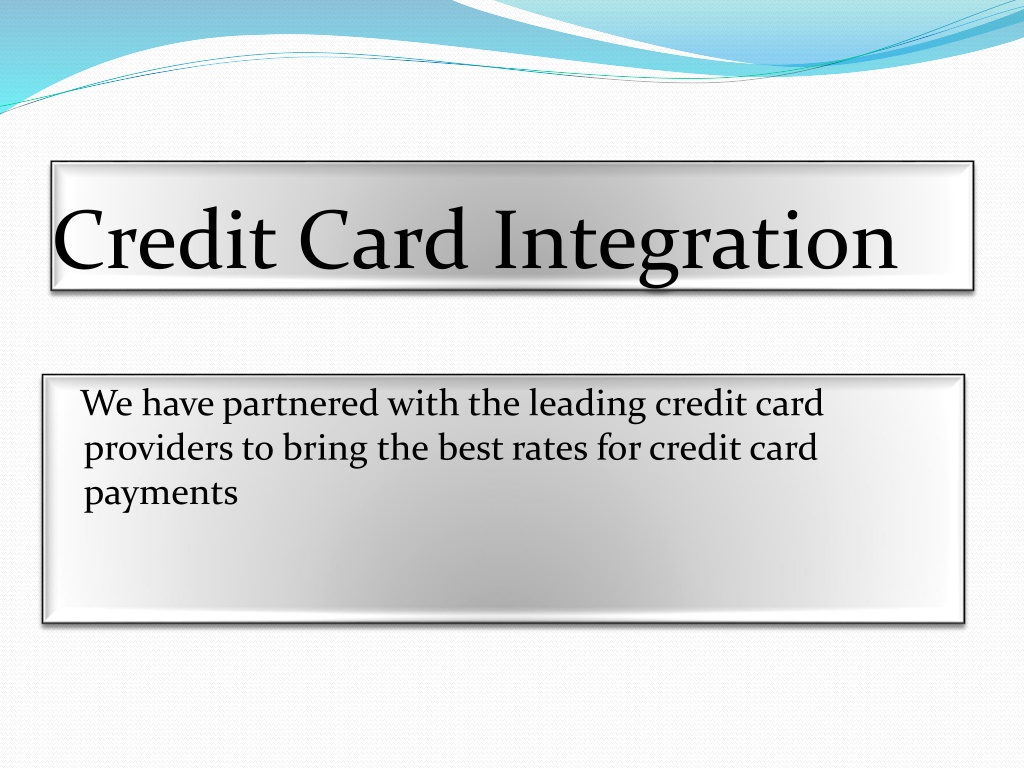 Credit Card Integration

We have partnered with the leading credit card providers to bring the best rates for credit card payments